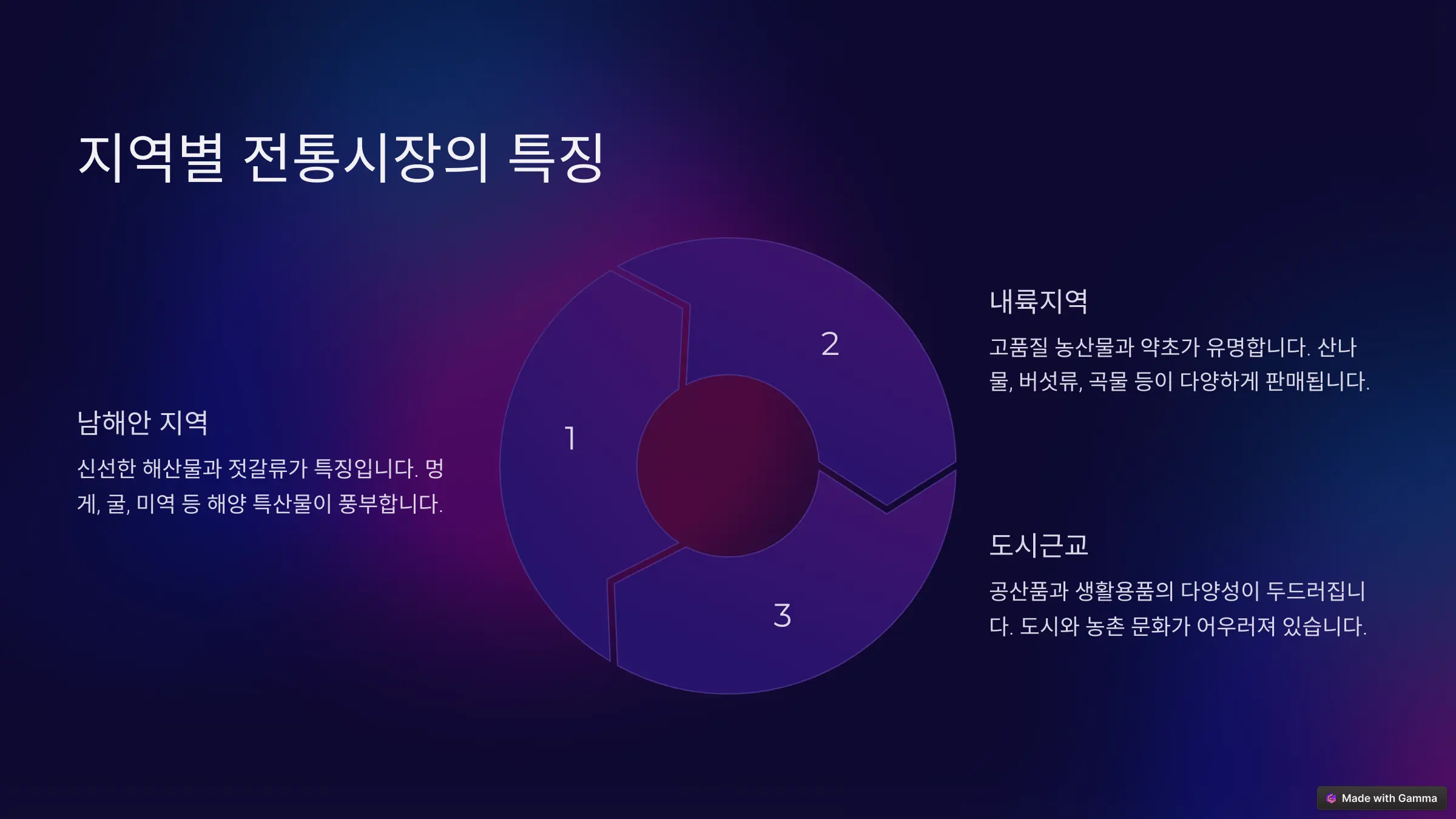 지역별 전통시장의 특징

남해안 지역

신선한 해산물과 젓갈류가 특징입니다. 멍게, 굴, 미역 등 해양 특산물이 풍부합니다.

1

2

3

내륙지역

고품질 농산물과 약초가 유명합니다. 산나물, 버섯류, 곡물 등이 다양하게 판매됩니다.

도시근교

공산품과 생활용품의 다양성이 두드러집니다. 도시와 농촌 문화가 어우러져 있습니다.

Made with Gamma